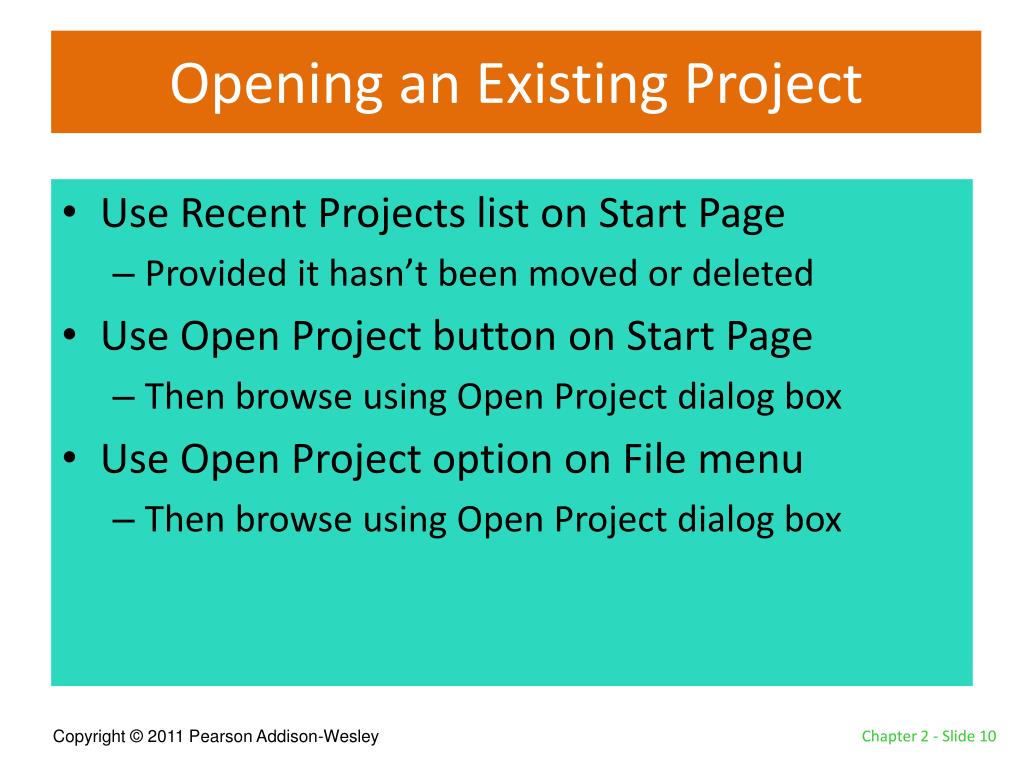 Opening an Existing Project

• Use Recent Projects list on Start Page
– Provided it hasn’t been moved or deleted
• Use Open Project button on Start Page
– Then browse using Open Project dialog box
• Use Open Project option on File menu
– Then browse using Open Project dialog box

Copyright © 2011 Pearson Addison-Wesley

Chapter 2 - Slide 10